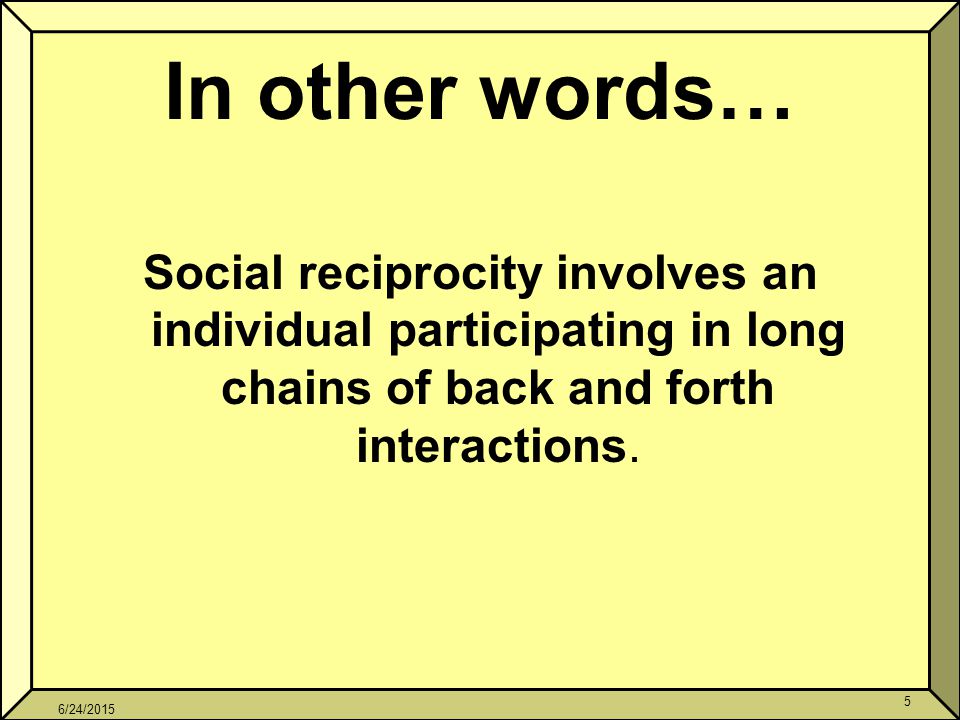 In other words…

Social reciprocity involves an individual participating in long chains of back and forth interactions.

6/24/2015

5